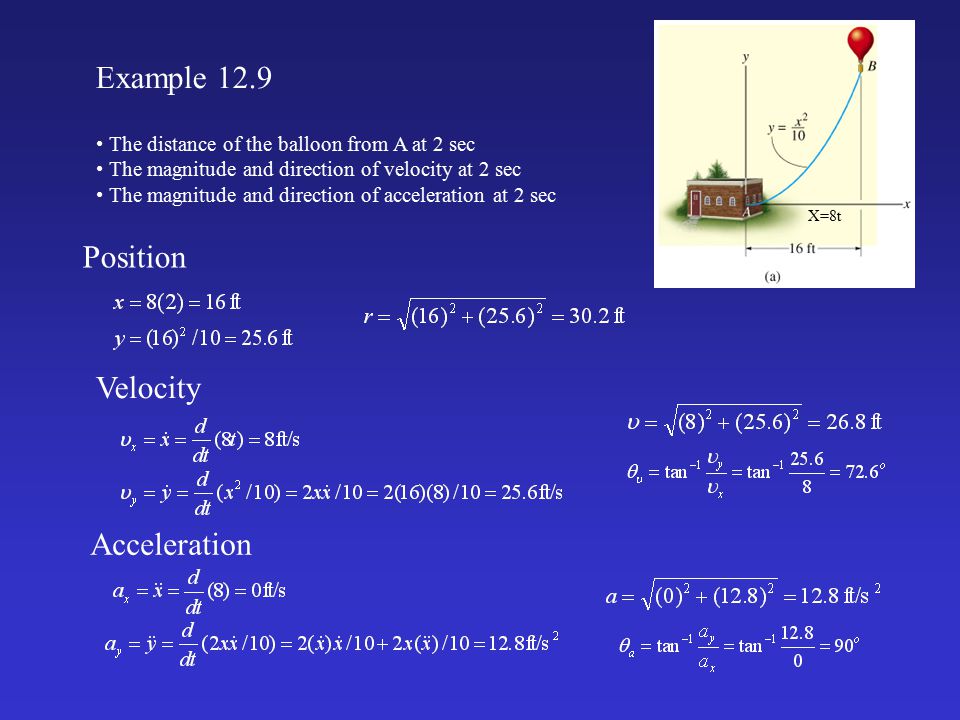 Example 12.9

• The distance of the balloon from A at 2 sec
• The magnitude and direction of velocity at 2 sec
• The magnitude and direction of acceleration at 2 sec

y
B
$y = \frac{x^2}{10}$
A
x
X=8t
16 ft
(a)

Position

$x = 8(2) = 16$ ft

$y = (16)^2/10 = 25.6$ ft

$r = \sqrt{(16)^2 + (25.6)^2} = 30.2$ ft

Velocity

$\upsilon_x = \dot{x} = \frac{d}{dt}(8t) = 8$ft/s

$\upsilon_y = \dot{y} = \frac{d}{dt}(x^2/10) = 2x\dot{x}/10 = 2(16)(8)/10 = 25.6$ft/s

$\upsilon = \sqrt{(8)^2 + (25.6)^2} = 26.8$ ft

$\theta_\upsilon = \tan^{-1}\frac{\upsilon_y}{\upsilon_x} = \tan^{-1}\frac{25.6}{8} = 72.6^o$

Acceleration

$a_x = \ddot{x} = \frac{d}{dt}(8) = 0$ft/s

$a_y = \ddot{y} = \frac{d}{dt}(2x\dot{x}/10) = 2(\dot{x})\dot{x}/10 + 2x(\ddot{x})/10 = 12.8$ft/s $^2$

$a = \sqrt{(0)^2 + (12.8)^2} = 12.8$ ft/s $^2$

$\theta_a = \tan^{-1}\frac{a_y}{a_x} = \tan^{-1}\frac{12.8}{0} = 90^o$